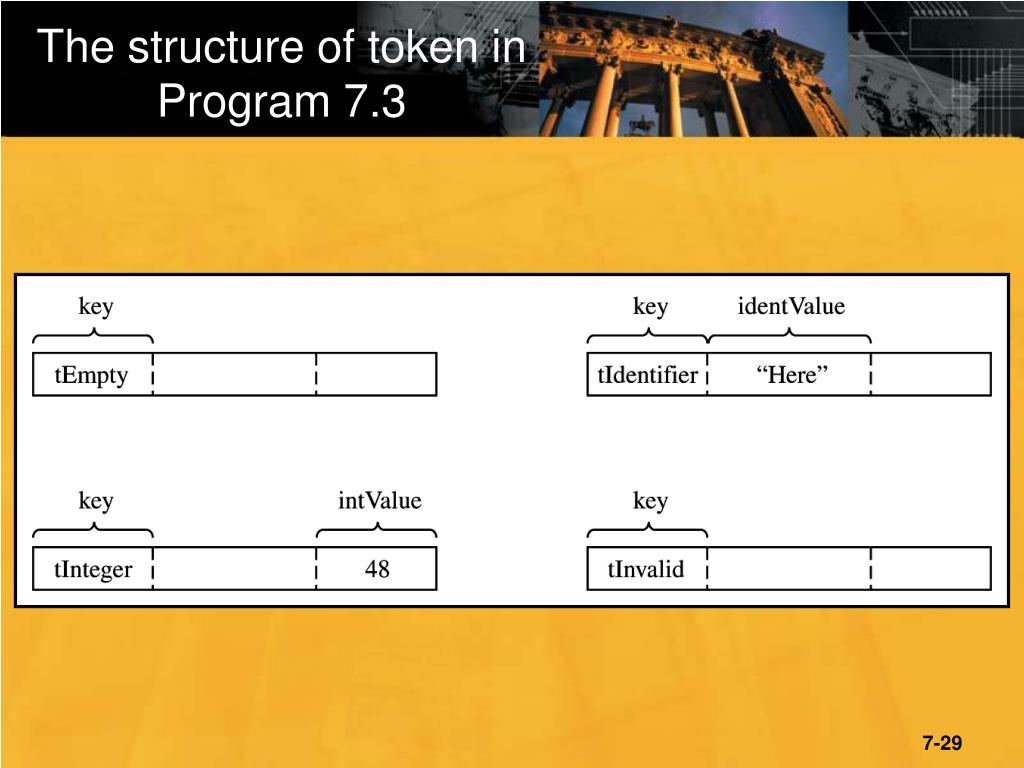 The structure of token in Program 7.3

key

tEmpty

key identValue

tIdentifier “Here”

key intValue

tInteger 48

key

tInvalid

7-29